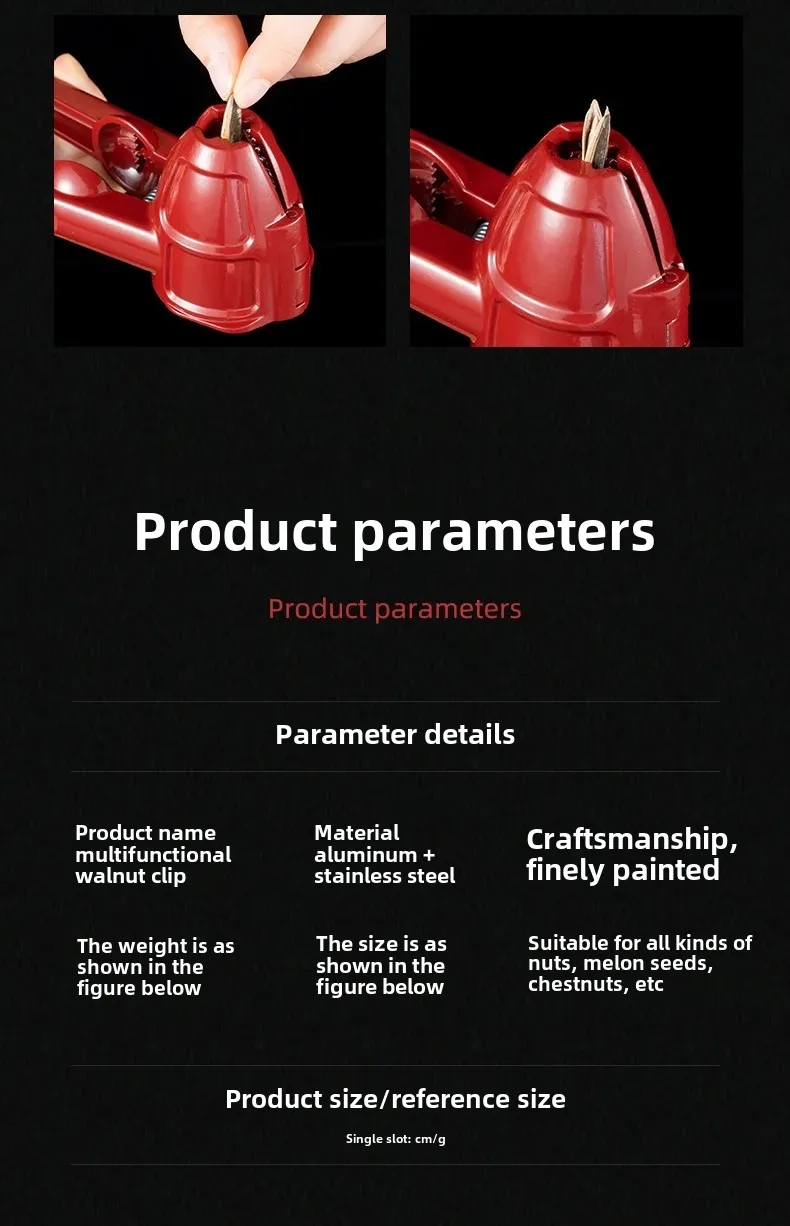 Product parameters

Product parameters

Parameter details

Product name multifunctional walnut clip

Material aluminum + stainless steel

Craftsmanship, finely painted

The weight is as shown in the figure below

The size is as shown in the figure below

Suitable for all kinds of nuts, melon seeds, chestnuts, etc

Product size/reference size

Single slot: cm/g